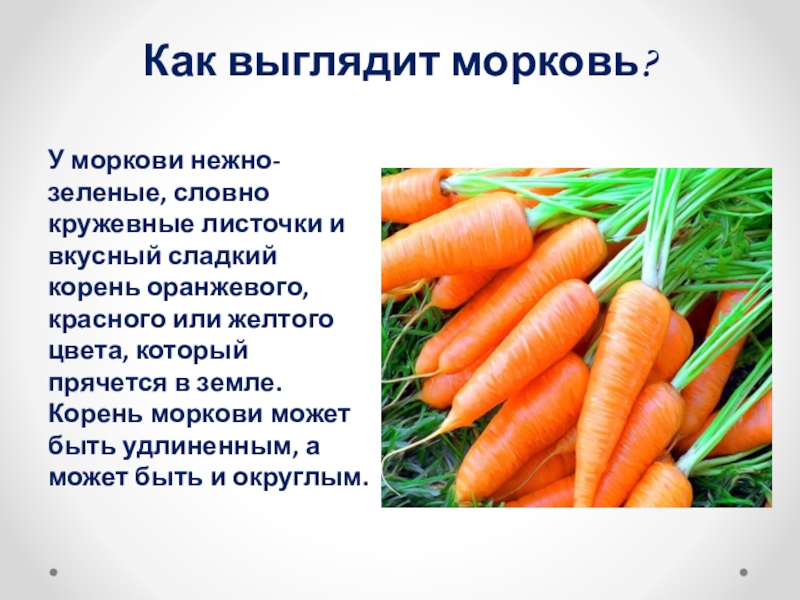 Как выглядит морковь?

У моркови нежно-зеленые, словно кружевные листочки и вкусный сладкий корень оранжевого, красного или желтого цвета, который прячется в земле. Корень моркови может быть удлиненным, а может быть и округлым.